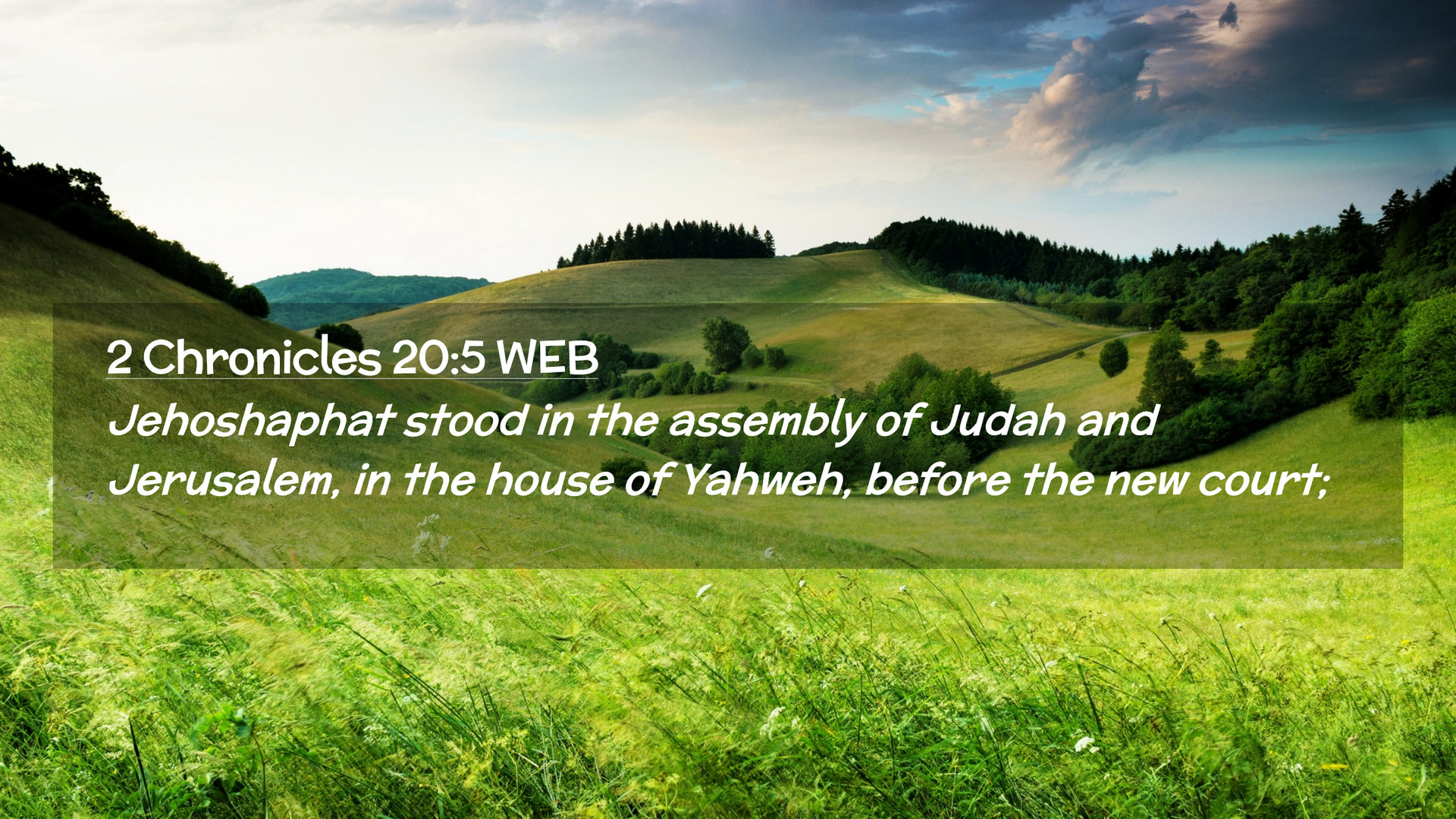 2 Chronicles 20:5 WEB

Jehoshaphat stood in the assembly of Judah and Jerusalem, in the house of Yahweh, before the new court;